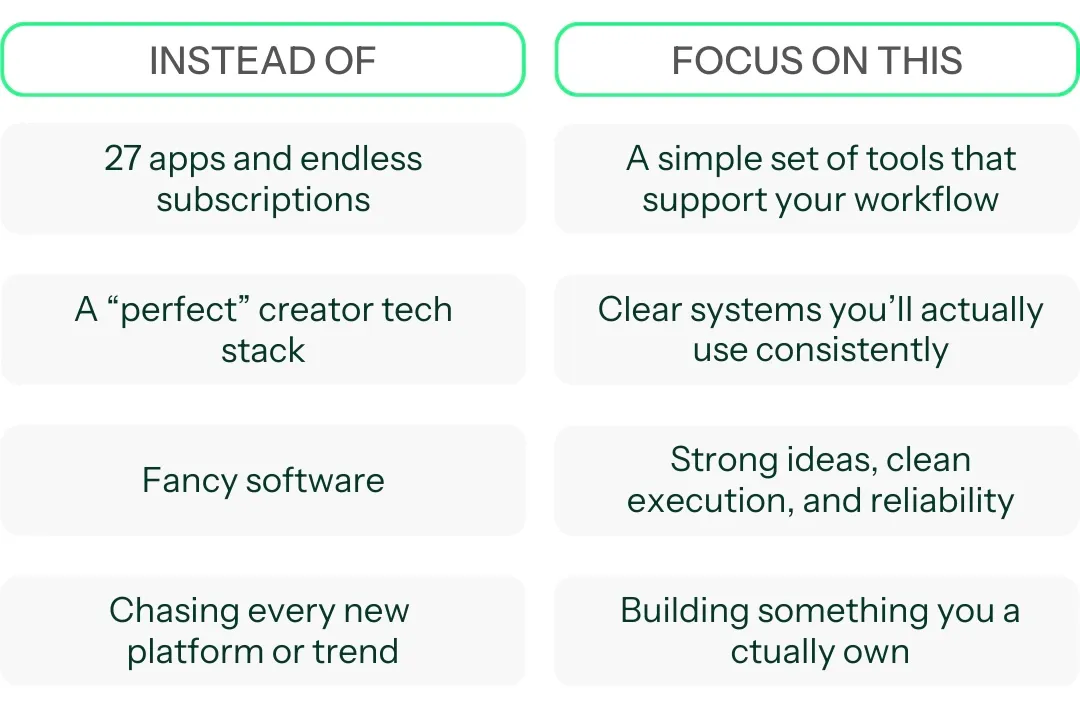 | INSTEAD OF | FOCUS ON THIS |
|---|---|
| 27 apps and endless subscriptions | A simple set of tools that support your workflow |
| A “perfect” creator tech stack | Clear systems you’ll actually use consistently |
| Fancy software | Strong ideas, clean execution, and reliability |
| Chasing every new platform or trend | Building something you a ctually own |